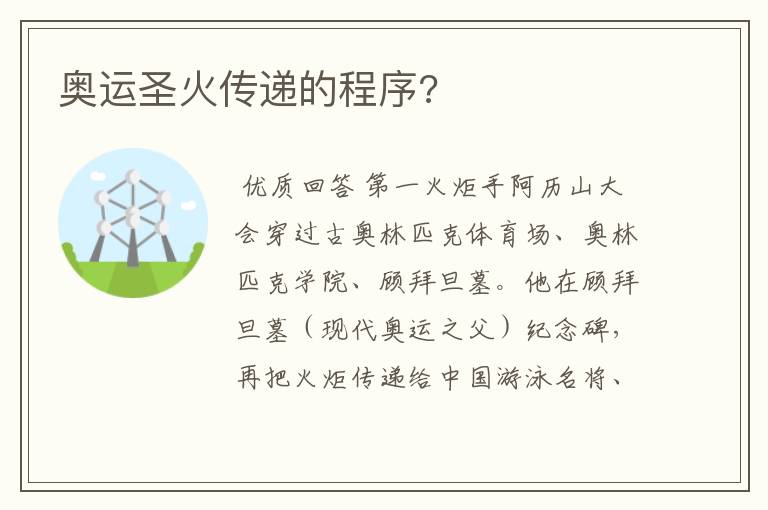 奥运圣火传递的程序?

优质回答 第一火炬手阿历山大会穿过古奥林匹克体育场、奥林匹克学院、顾拜旦墓。他在顾拜旦墓（现代奥运之父）纪念碑，再把火炬传递给中国游泳名将、